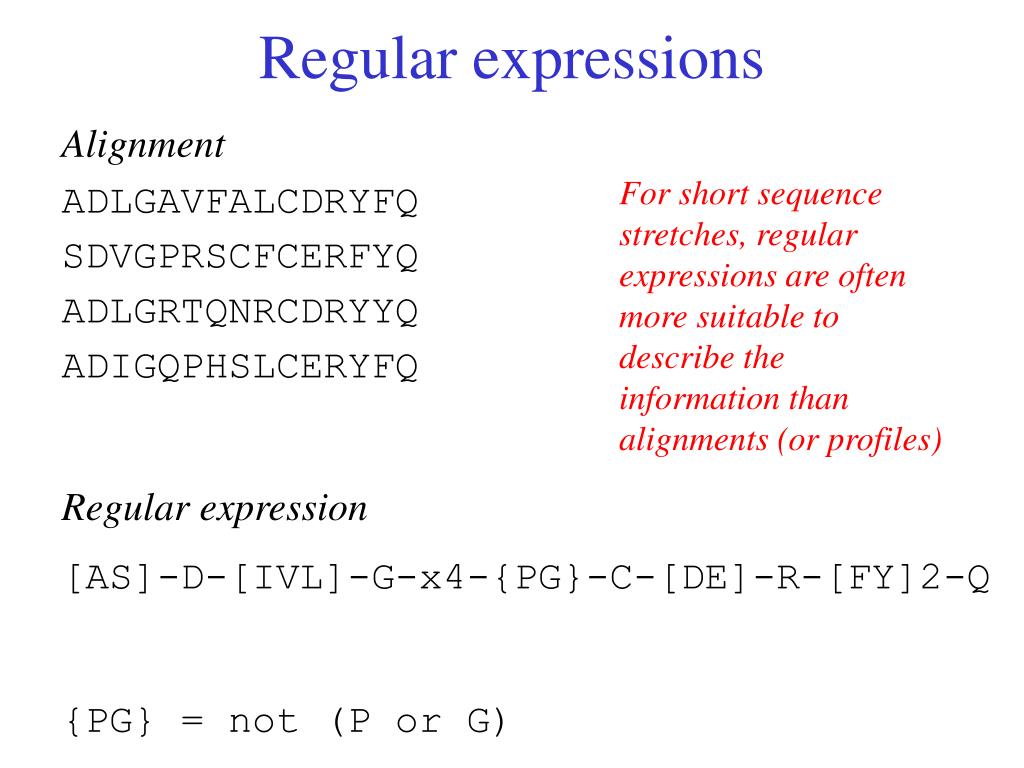 Regular expressions

Alignment

ADLGAVFALCDRYFQ
SDVGPRSCFCERFYQ
ADLGRTQNRCDRYYQ
ADIGQPHSLCERYFQ

For short sequence stretches, regular expressions are often more suitable to describe the information than alignments (or profiles)

Regular expression

[AS]-D-[IVL]-G-x4-{PG}-C-[DE]-R-[FY]2-Q

{PG} = not (P or G)